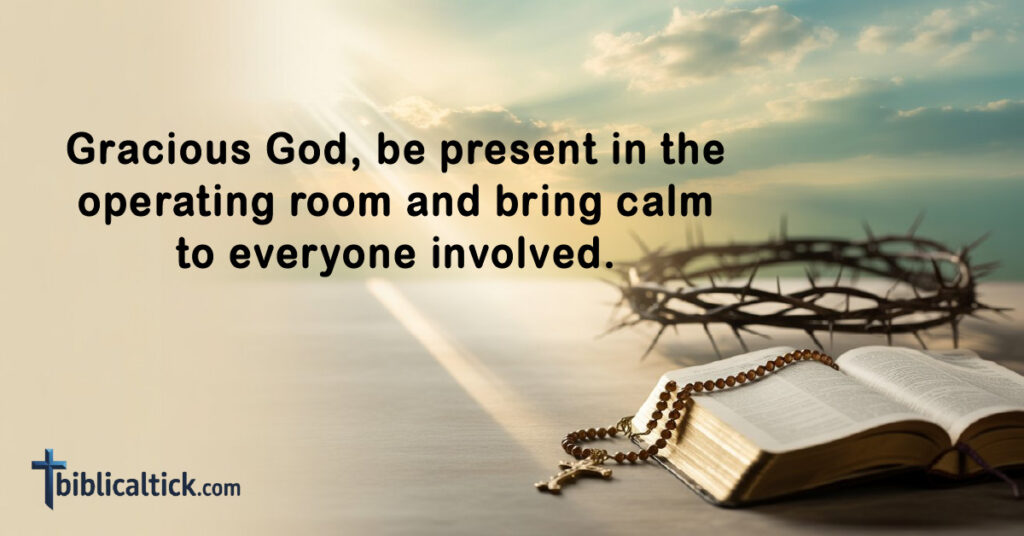 Gracious God, be present in the operating room and bring calm to everyone involved.

biblicaltick.com